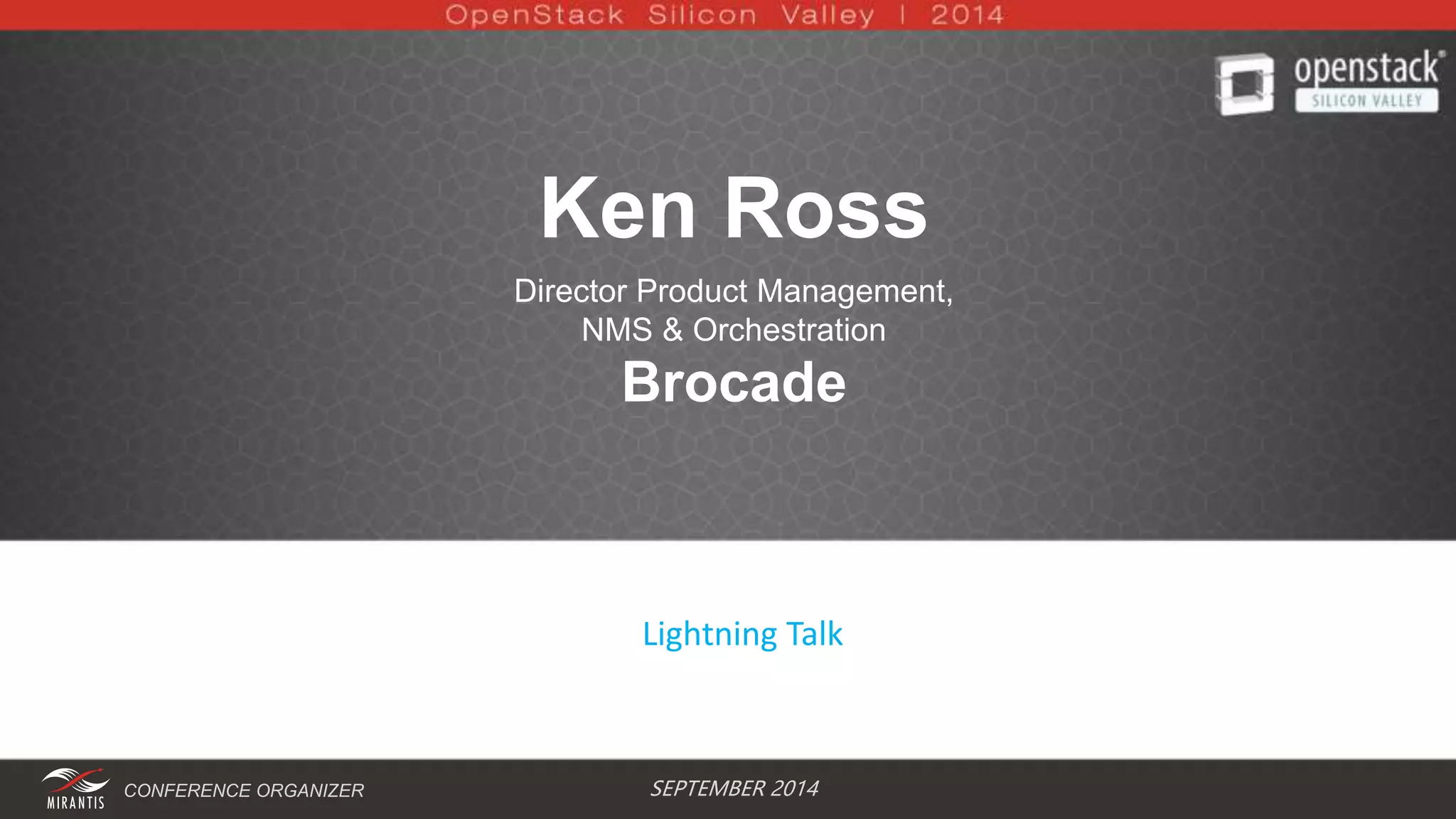 OpenStack Silicon Valley | 2014

openstack®
SILICON VALLEY

Ken Ross

Director Product Management, NMS & Orchestration

Brocade

Lightning Talk

MIRANTIS CONFERENCE ORGANIZER

SEPTEMBER 2014